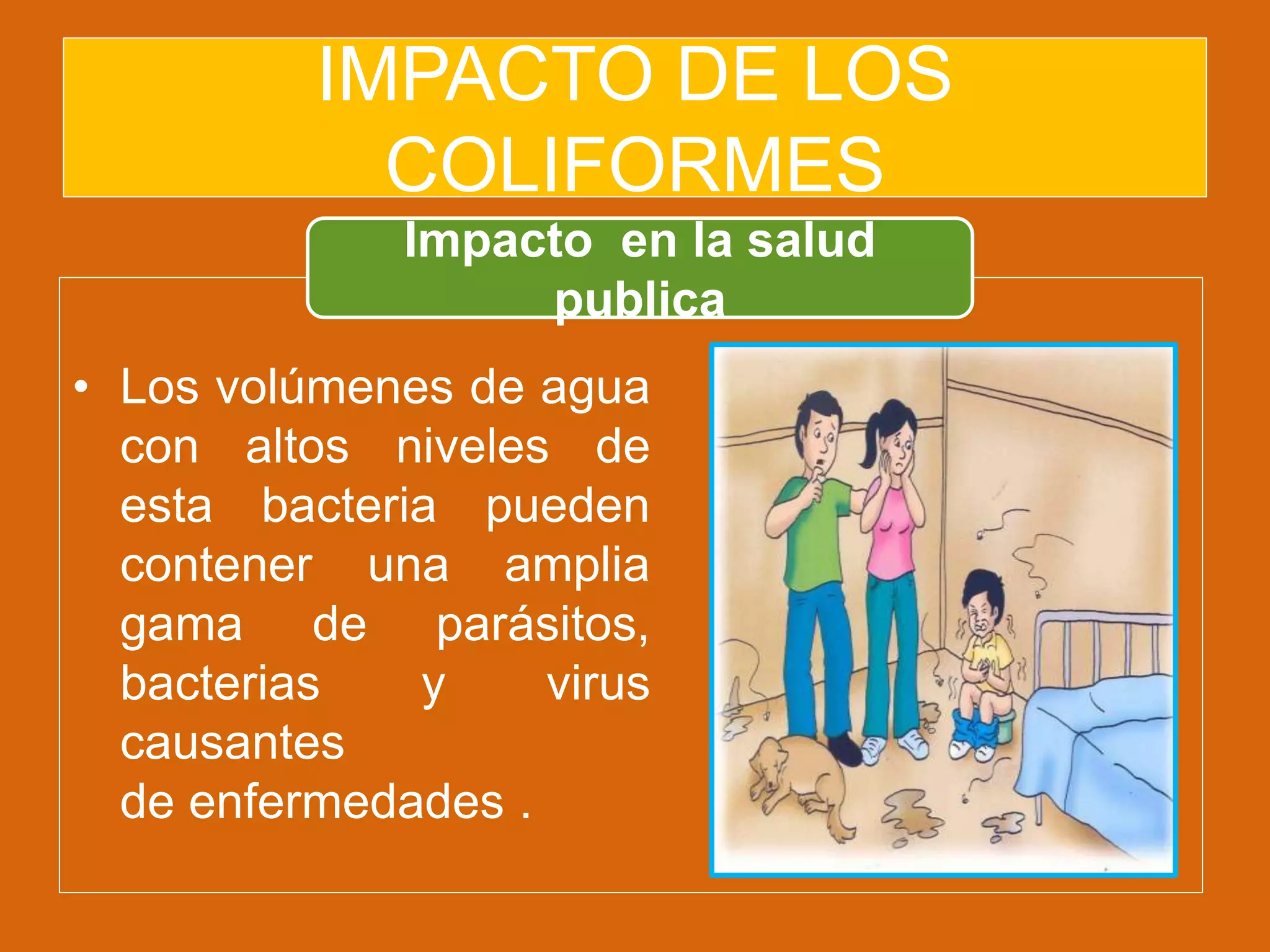 IMPACTO DE LOS COLIFORMES

Impacto en la salud publica

• Los volúmenes de agua con altos niveles de esta bacteria pueden contener una amplia gama de parásitos, bacterias y virus causantes de enfermedades .